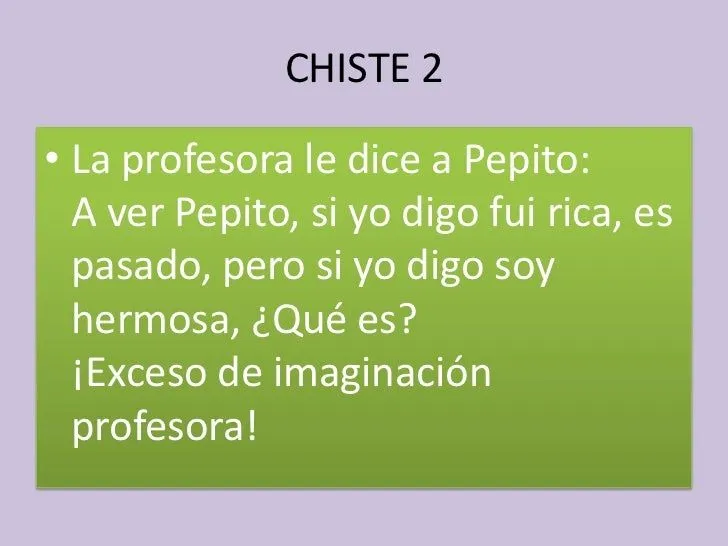 CHISTE 2

• La profesora le dice a Pepito:
A ver Pepito, si yo digo fui rica, es pasado, pero si yo digo soy hermosa, ¿Qué es?
¡Exceso de imaginación profesora!